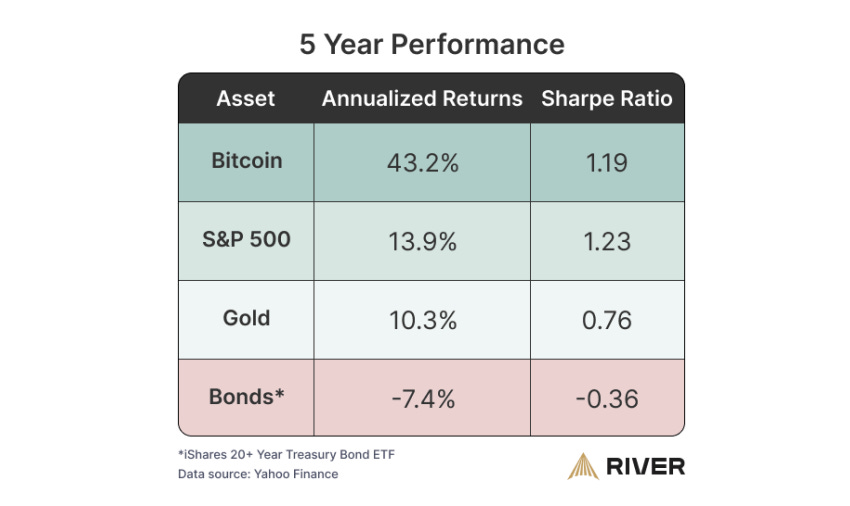 5 Year Performance

| Asset | Annualized Returns | Sharpe Ratio |
|---|---|---|
| Bitcoin | 43.2% | 1.19 |
| S&P 500 | 13.9% | 1.23 |
| Gold | 10.3% | 0.76 |
| Bonds* | -7.4% | -0.36 |

*iShares 20+ Year Treasury Bond ETF
Data source: Yahoo Finance

RIVER